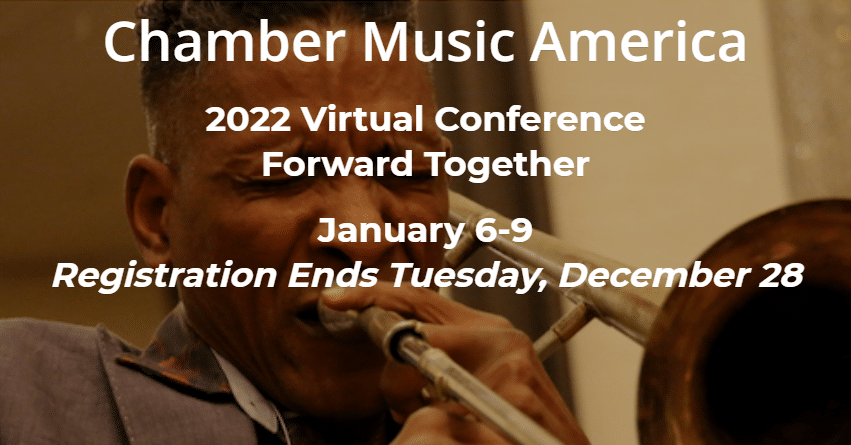 Chamber Music America

2022 Virtual Conference
Forward Together

January 6-9
Registration Ends Tuesday, December 28